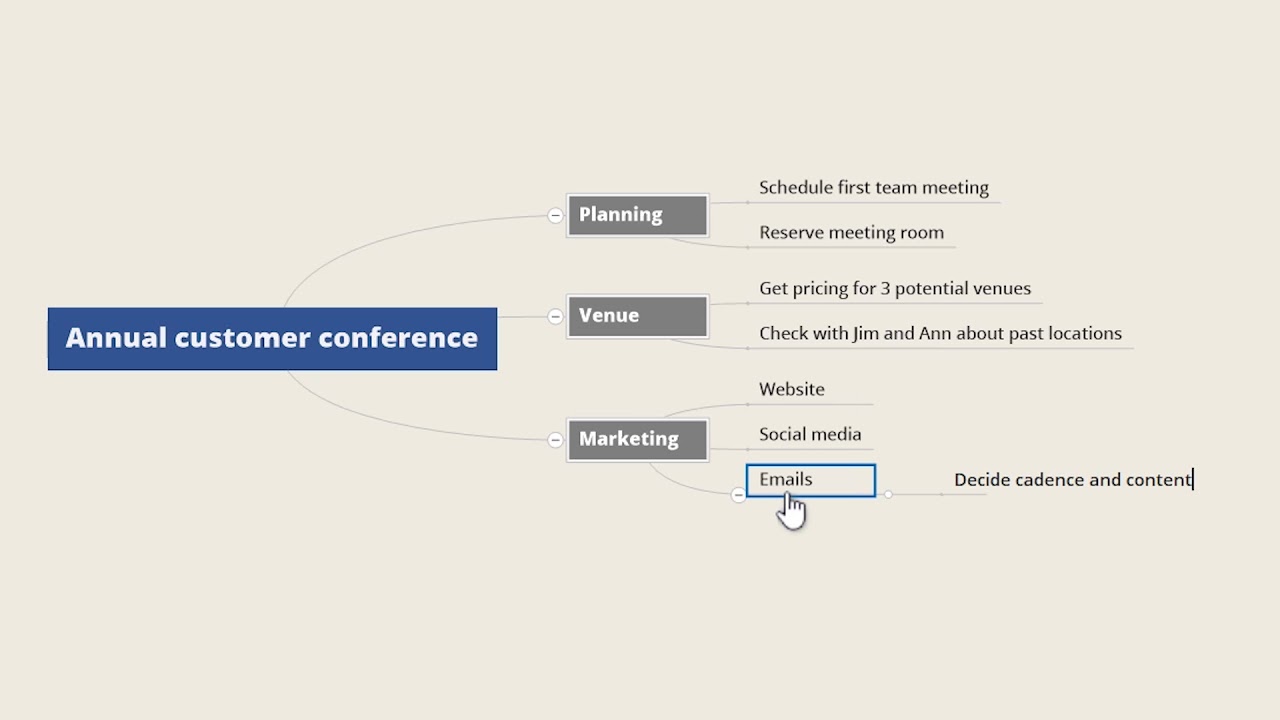 Annual customer conference

Planning

Schedule first team meeting

Reserve meeting room

Venue

Get pricing for 3 potential venues

Check with Jim and Ann about past locations

Marketing

Website

Social media

Emails

Decide cadence and content